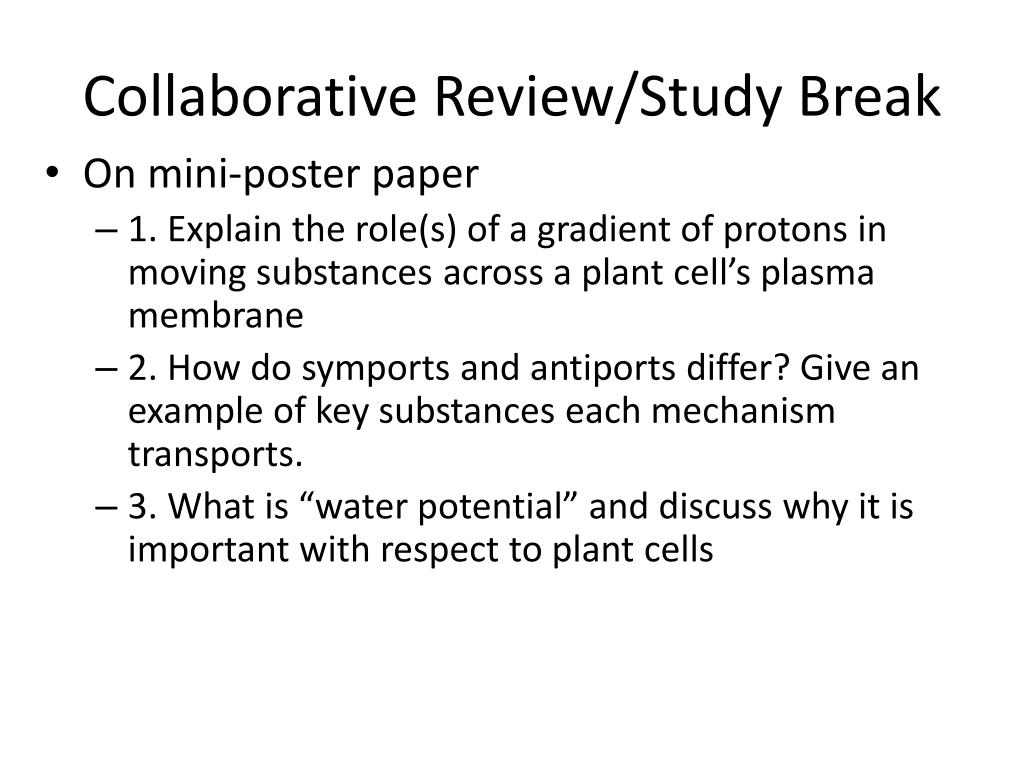 Collaborative Review/Study Break

• On mini-poster paper
– 1. Explain the role(s) of a gradient of protons in moving substances across a plant cell’s plasma membrane
– 2. How do symports and antiports differ? Give an example of key substances each mechanism transports.
– 3. What is “water potential” and discuss why it is important with respect to plant cells